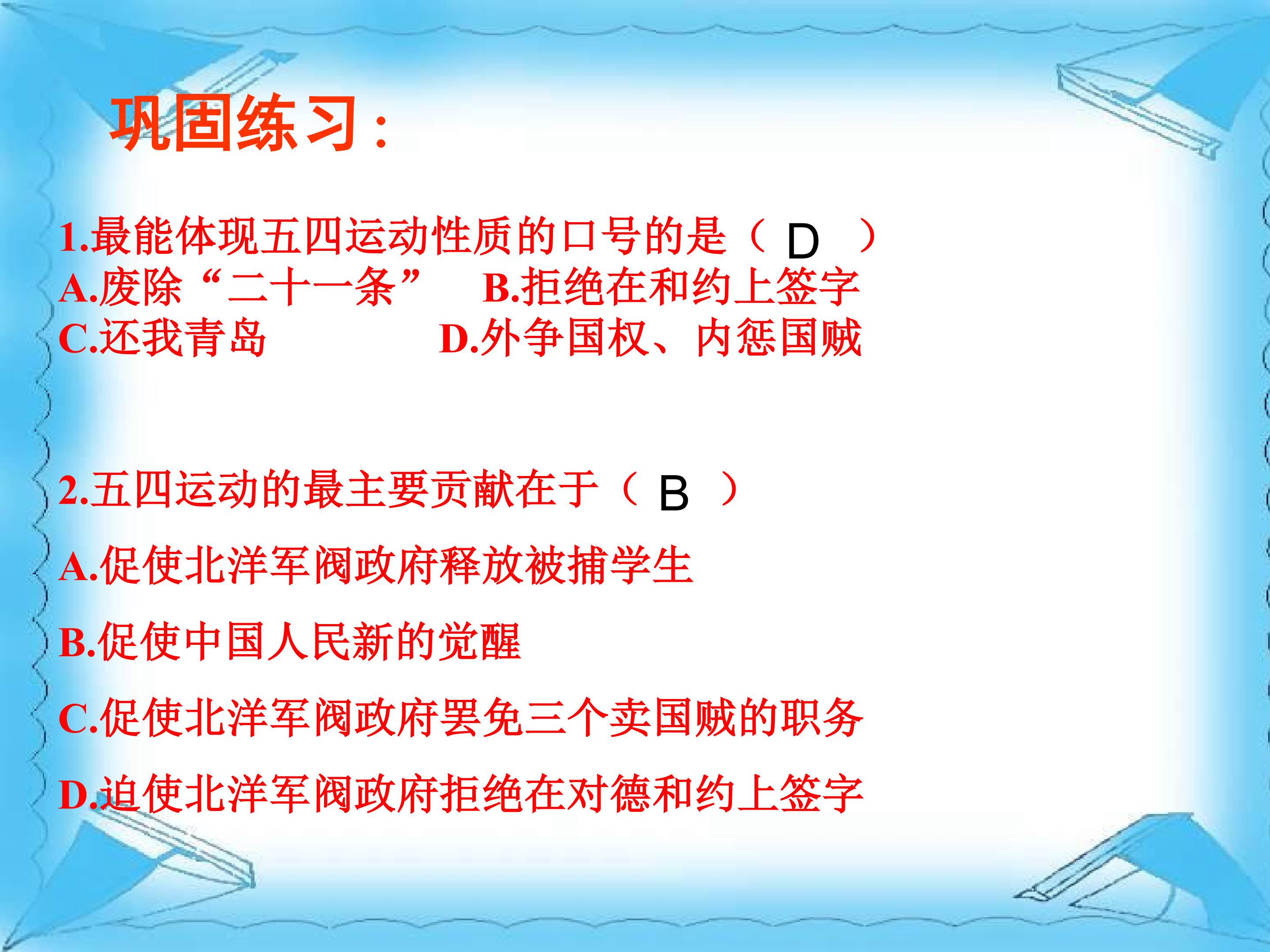 巩固练习：

1.最能体现五四运动性质的口号的是（ D ）
A.废除“二十一条” B.拒绝在和约上签字
C.还我青岛 D.外争国权、内惩国贼

2.五四运动的最主要贡献在于（ B ）
A.促使北洋军阀政府释放被捕学生
B.促使中国人民新的觉醒
C.促使北洋军阀政府罢免三个卖国贼的职务
D.迫使北洋军阀政府拒绝在对德和约上签字